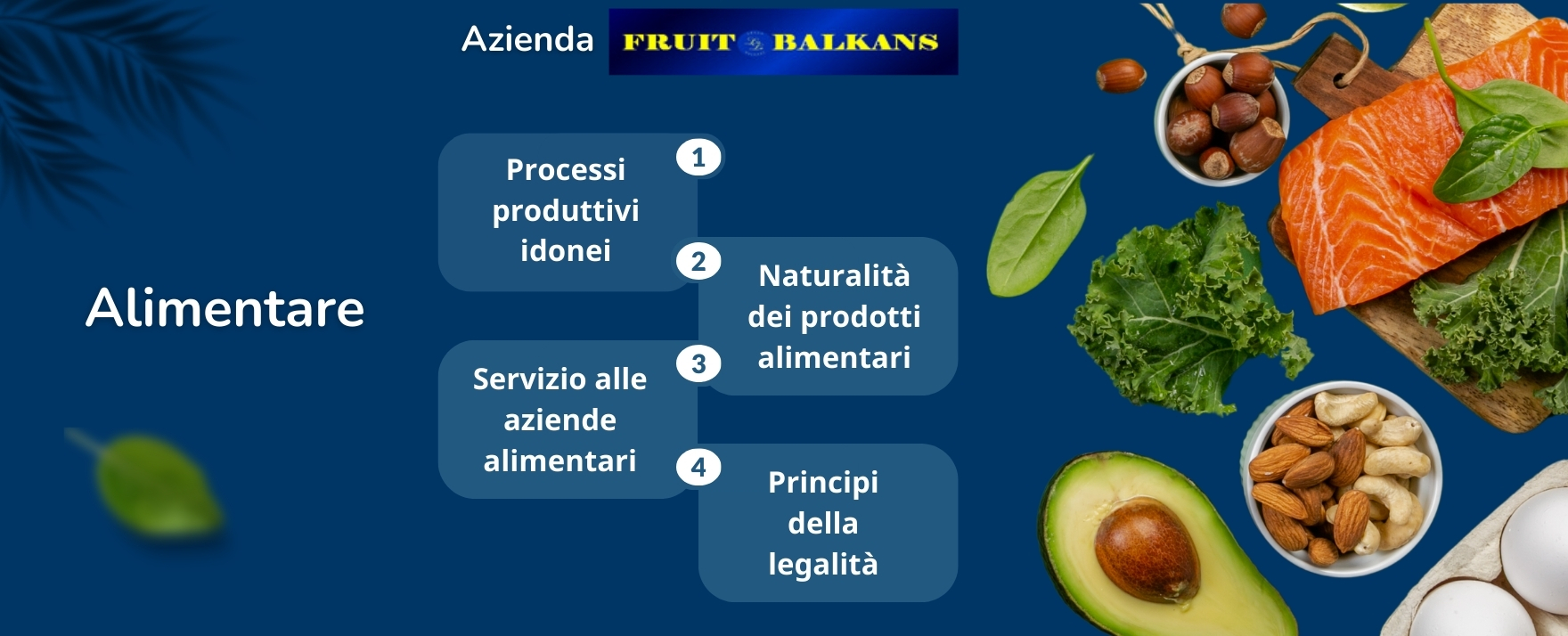 Azienda FRUIT BALKANS

Alimentare

1 Processi produttivi idonei

2 Naturalità dei prodotti alimentari

3 Servizio alle aziende alimentari

4 Principi della legalità